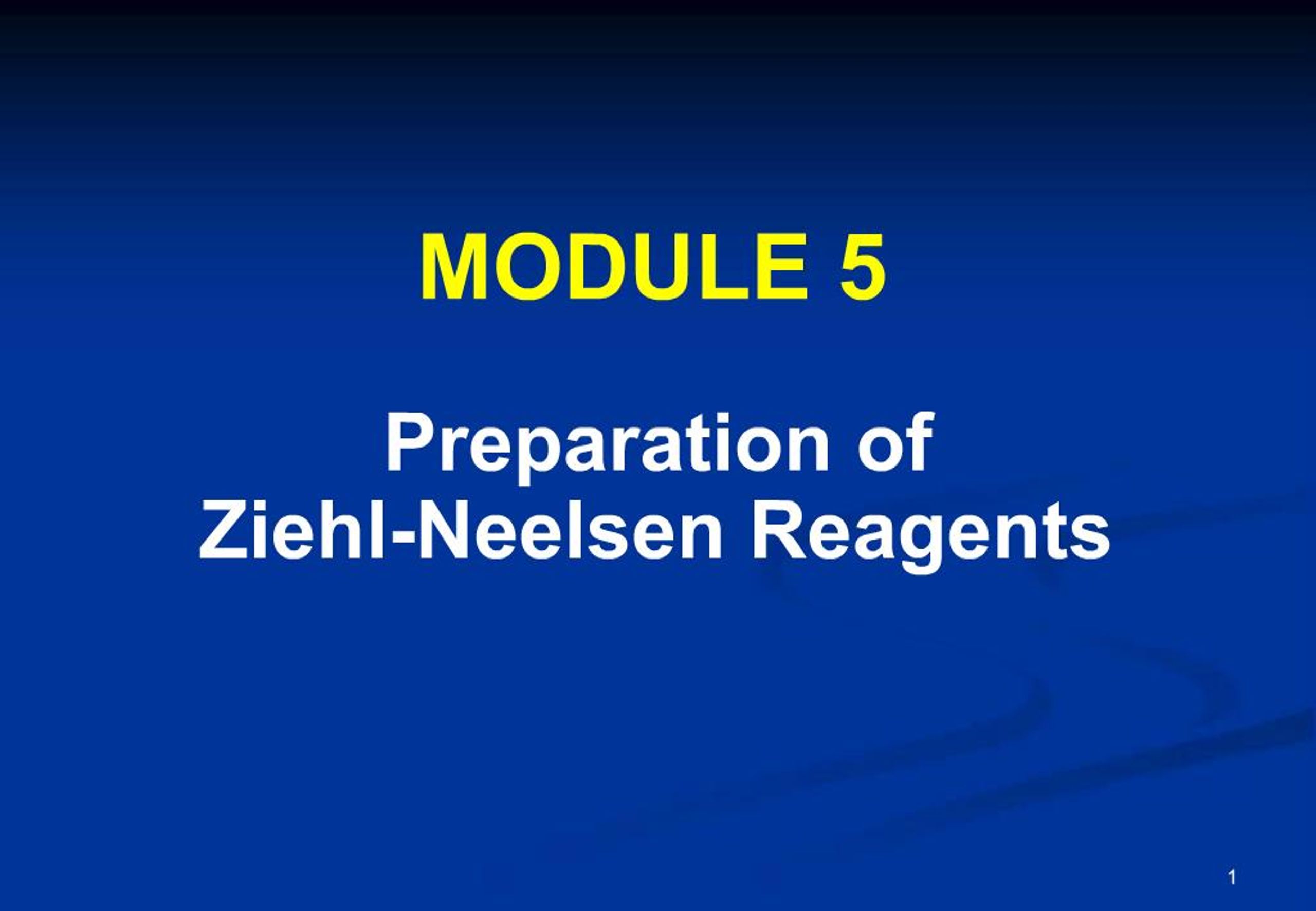 MODULE 5

Preparation of Ziehl-Neelsen Reagents

1